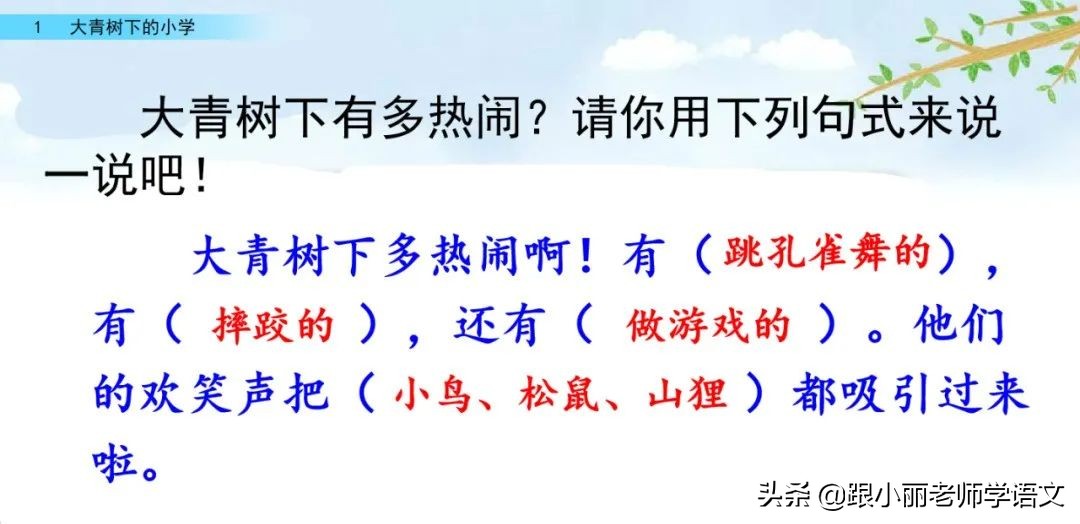 1 大青树下的小学

大青树下有多热闹？请你用下列句式来说一说吧！

大青树下多热闹啊！有（跳孔雀舞的），有（ 摔跤的 ），还有（ 做游戏的 ）。他们的欢笑声把（小鸟、松鼠、山狸）都吸引过来啦。

头条 @跟小丽老师学语文